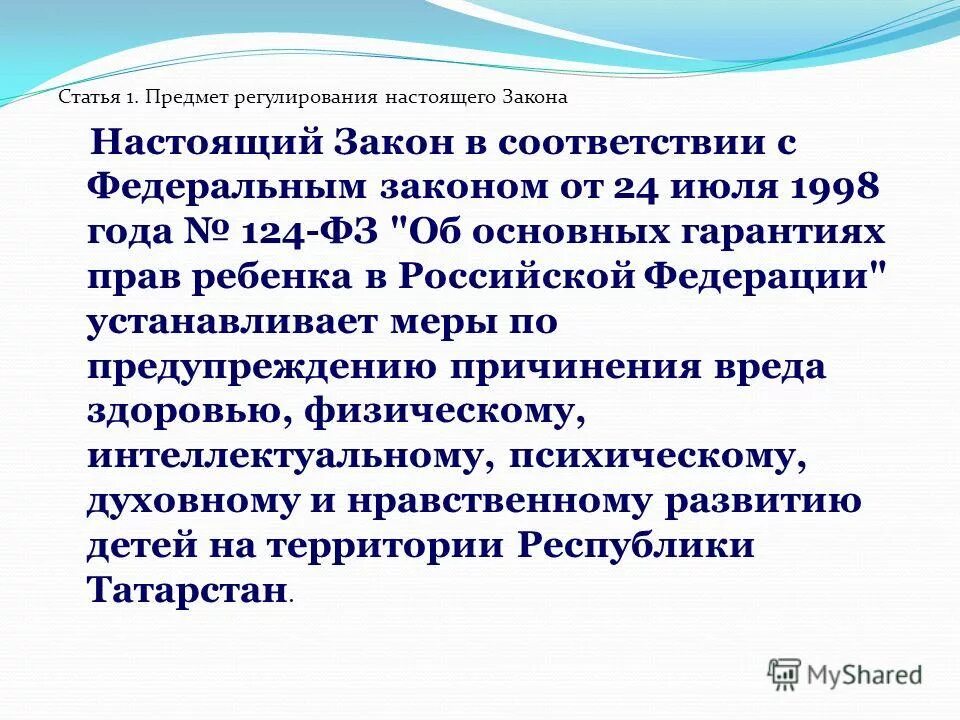 Статья 1. Предмет регулирования настоящего Закона

Настоящий Закон в соответствии с Федеральным законом от 24 июля 1998 года № 124-ФЗ "Об основных гарантиях прав ребенка в Российской Федерации" устанавливает меры по предупреждению причинения вреда здоровью, физическому, интеллектуальному, психическому, духовному и нравственному развитию детей на территории Республики Татарстан.

MyShared